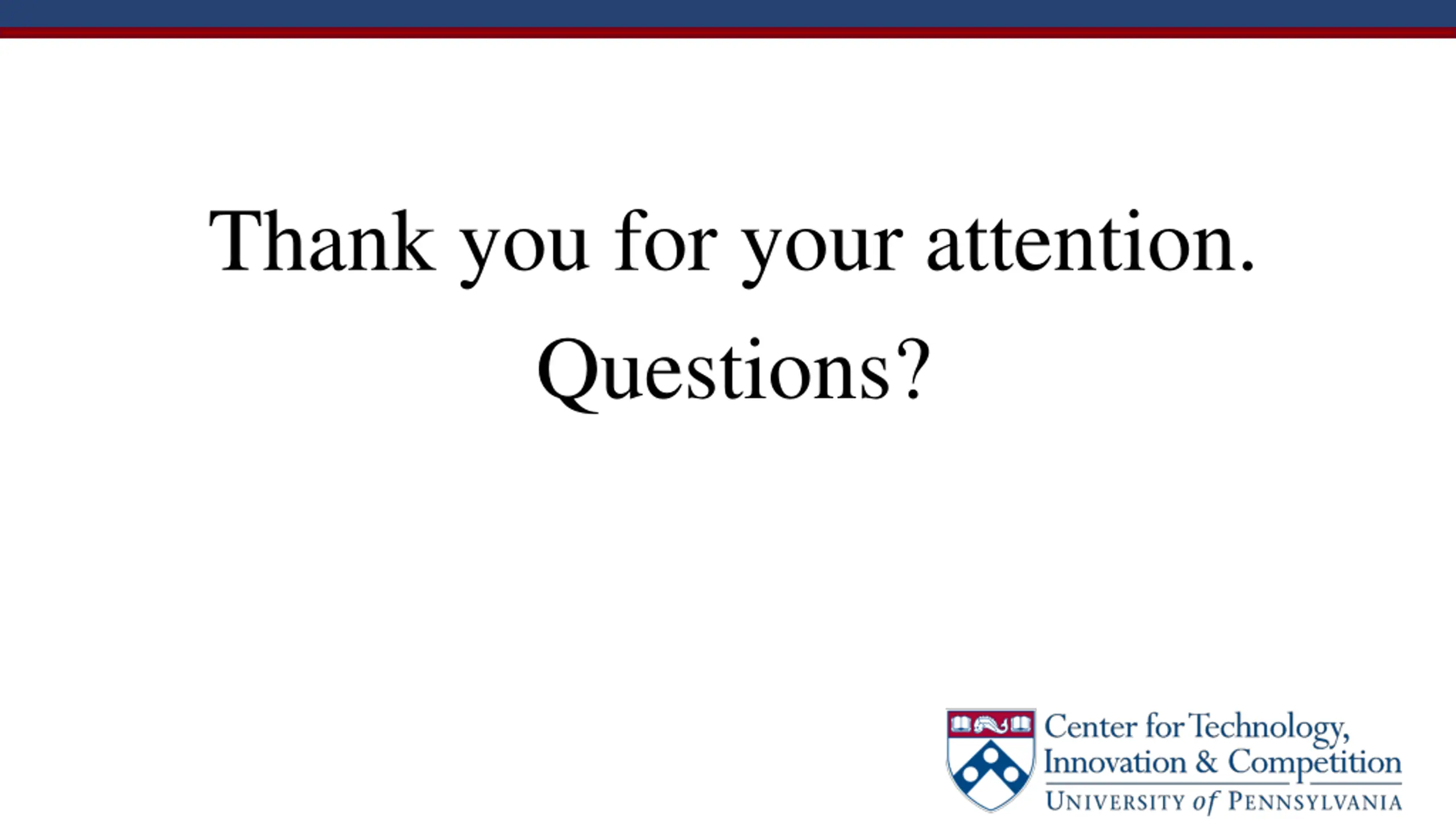 Thank you for your attention.

Questions?

Center for Technology, Innovation & Competition
UNIVERSITY of PENNSYLVANIA